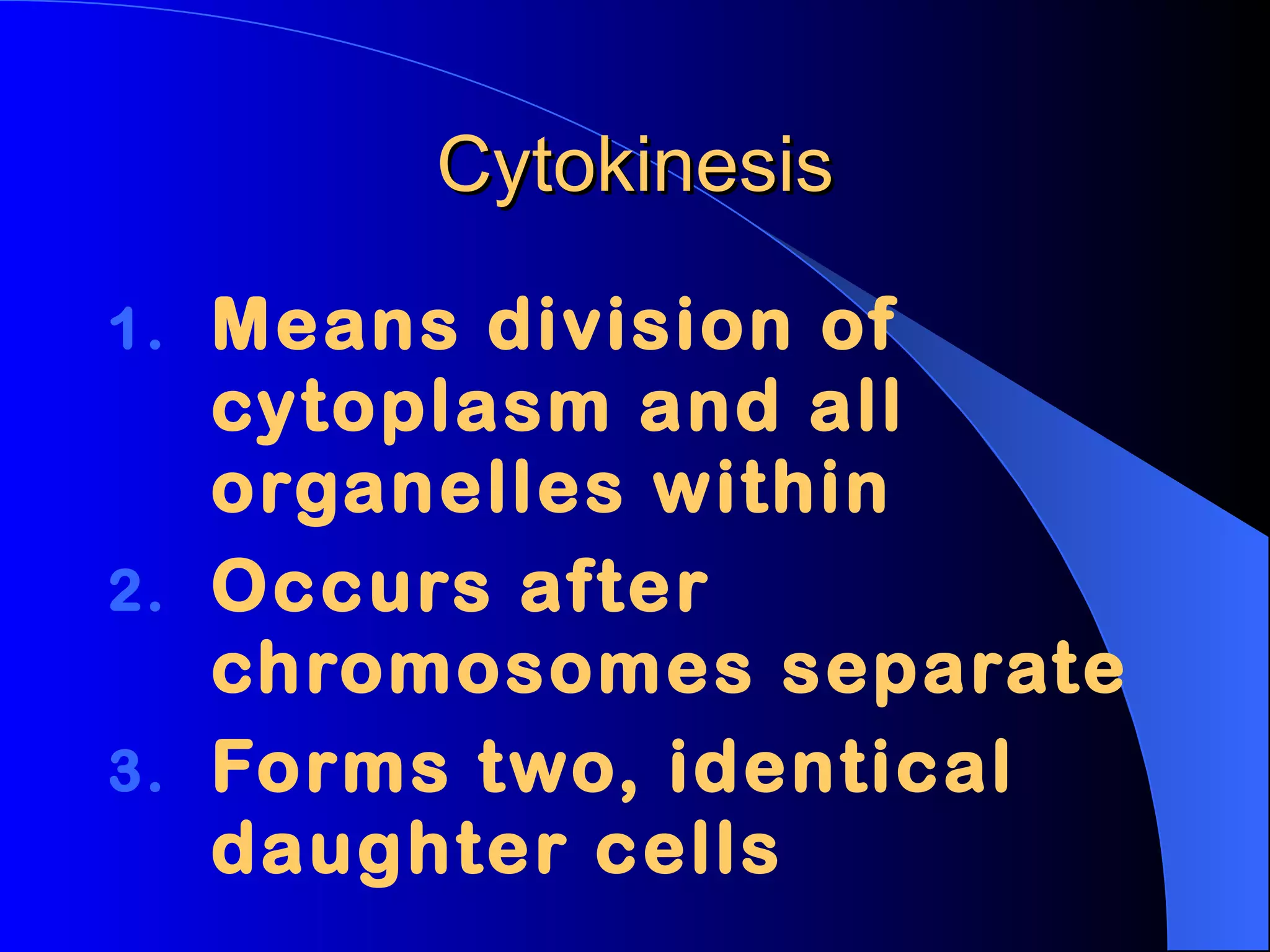 Cytokinesis

1. Means division of cytoplasm and all organelles within
2. Occurs after chromosomes separate
3. Forms two, identical daughter cells